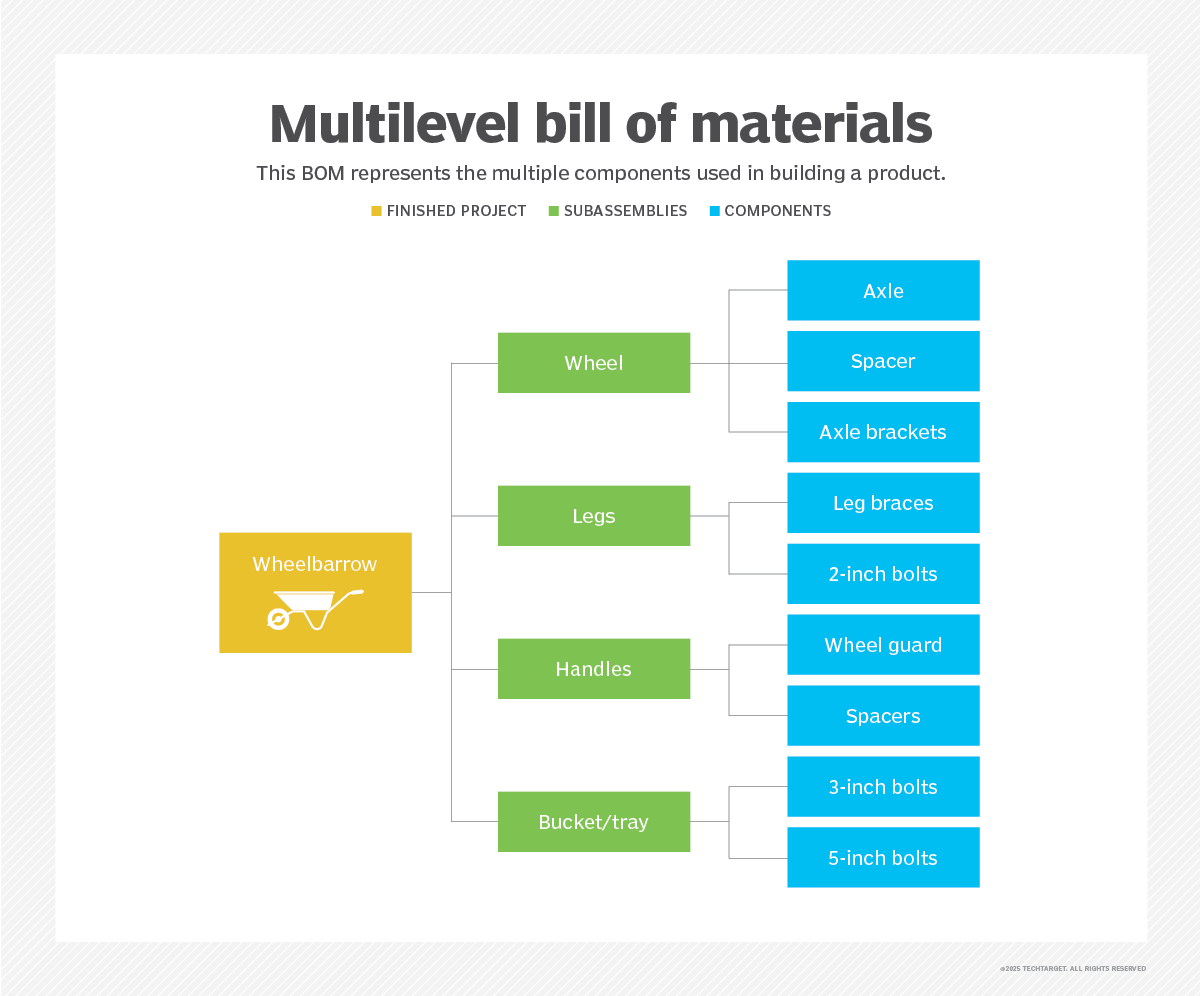 Multilevel bill of materials

This BOM represents the multiple components used in building a product.

FINISHED PROJECT SUBASSEMBLIES COMPONENTS

Wheelbarrow

Wheel

Axle

Spacer

Axle brackets

Legs

Leg braces

2-inch bolts

Handles

Wheel guard

Spacers

Bucket/tray

3-inch bolts

5-inch bolts

©2025 TECHTARGET. ALL RIGHTS RESERVED